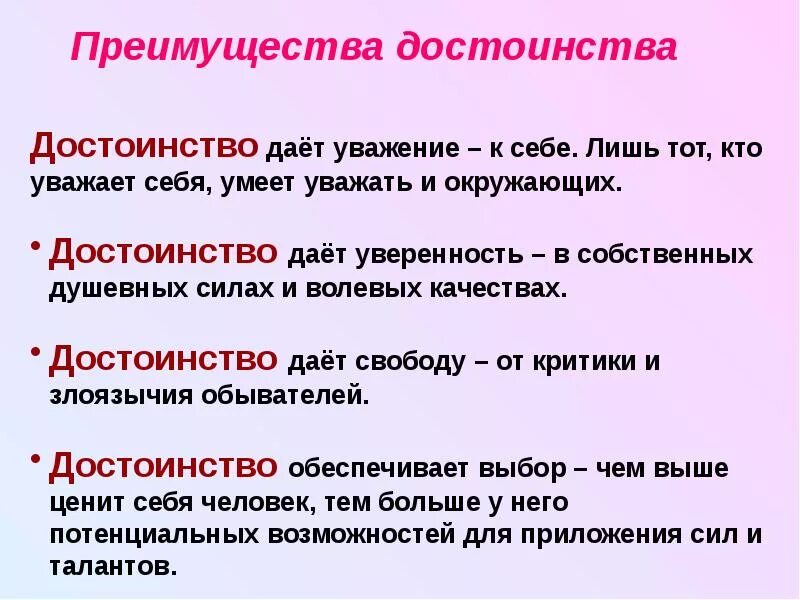 Преимущества достоинства

Достоинство даёт уважение – к себе. Лишь тот, кто уважает себя, умеет уважать и окружающих.

• Достоинство даёт уверенность – в собственных душевных силах и волевых качествах.

• Достоинство даёт свободу – от критики и злоязычия обывателей.

• Достоинство обеспечивает выбор – чем выше ценит себя человек, тем больше у него потенциальных возможностей для приложения сил и талантов.